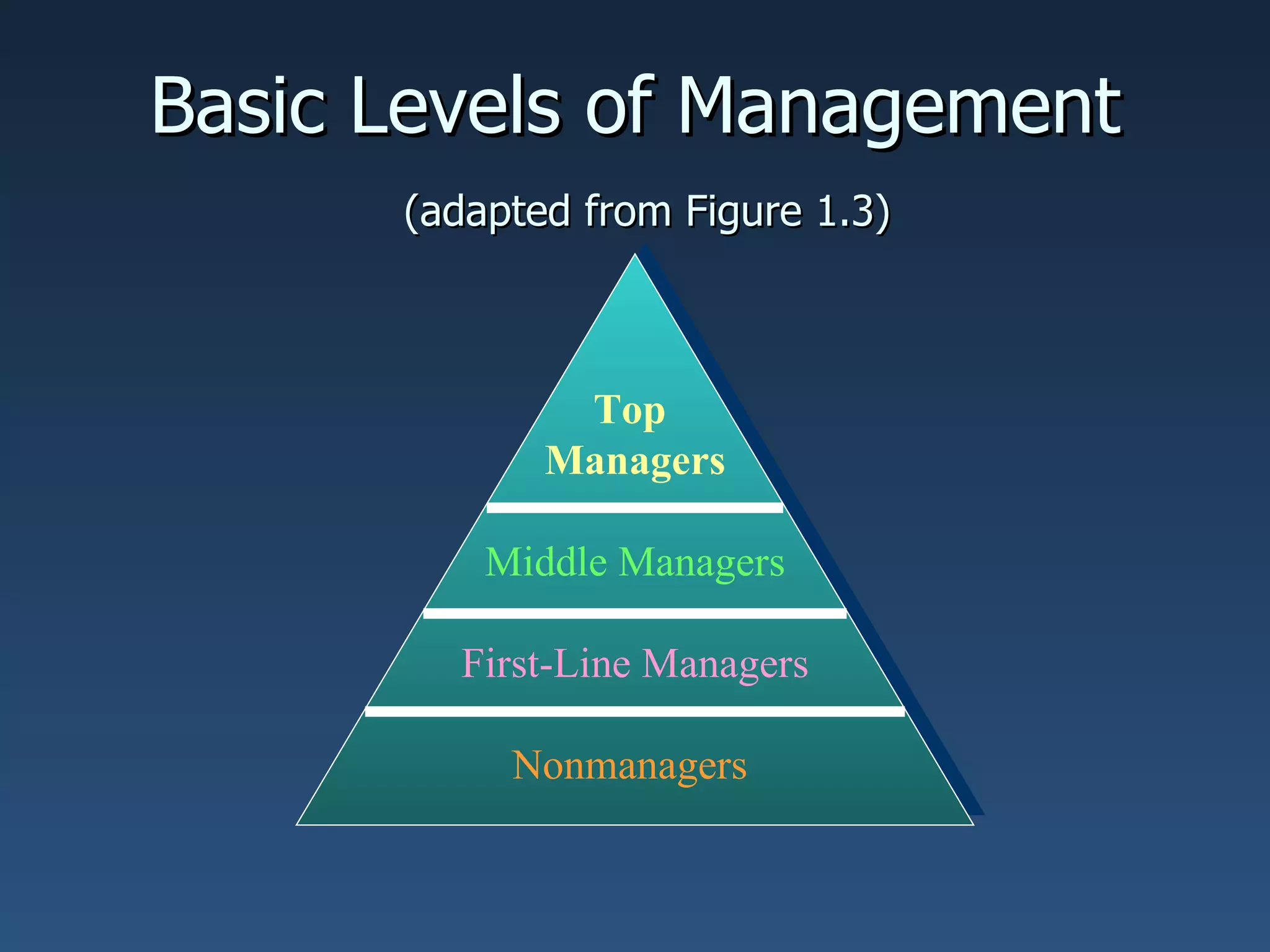 Basic Levels of Management

(adapted from Figure 1.3)

Top Managers

Middle Managers

First-Line Managers

Nonmanagers